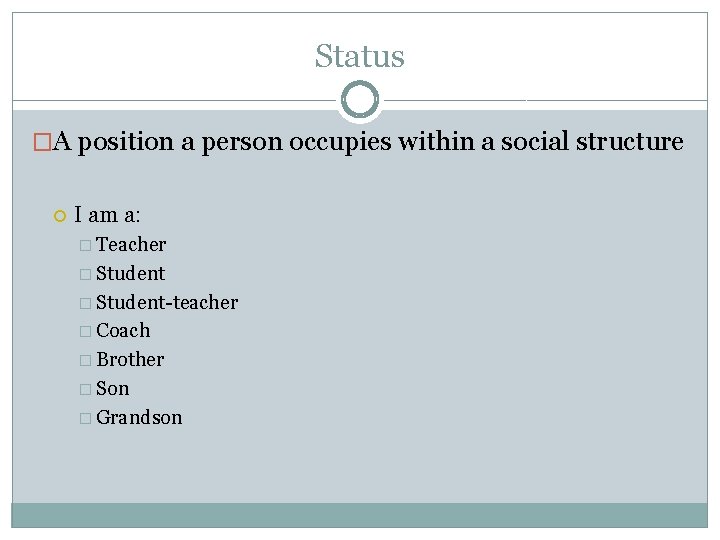 Status

A position a person occupies within a social structure

I am a:

Teacher

Student

Student-teacher

Coach

Brother

Son

Grandson